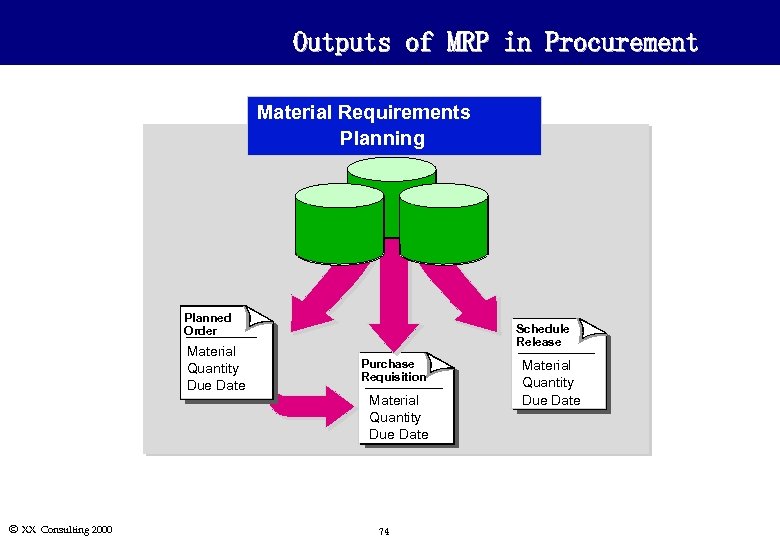 Outputs of MRP in Procurement

Material Requirements Planning

Planned Order
Material
Quantity
Due Date

Purchase Requisition
Material
Quantity
Due Date

Schedule Release
Material
Quantity
Due Date

© XX Consulting 2000

74